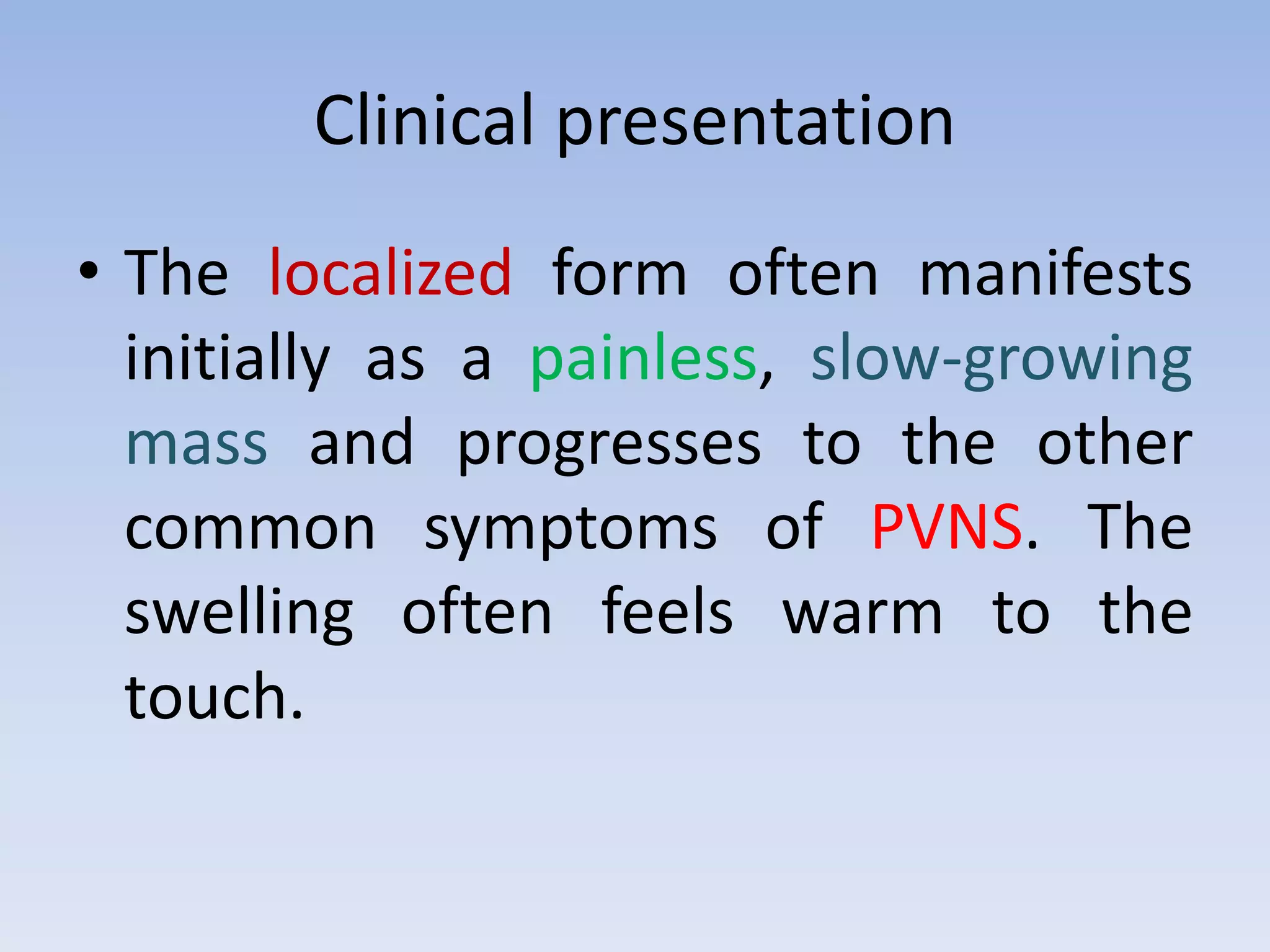 Clinical presentation

• The localized form often manifests initially as a painless, slow-growing mass and progresses to the other common symptoms of PVNS. The swelling often feels warm to the touch.